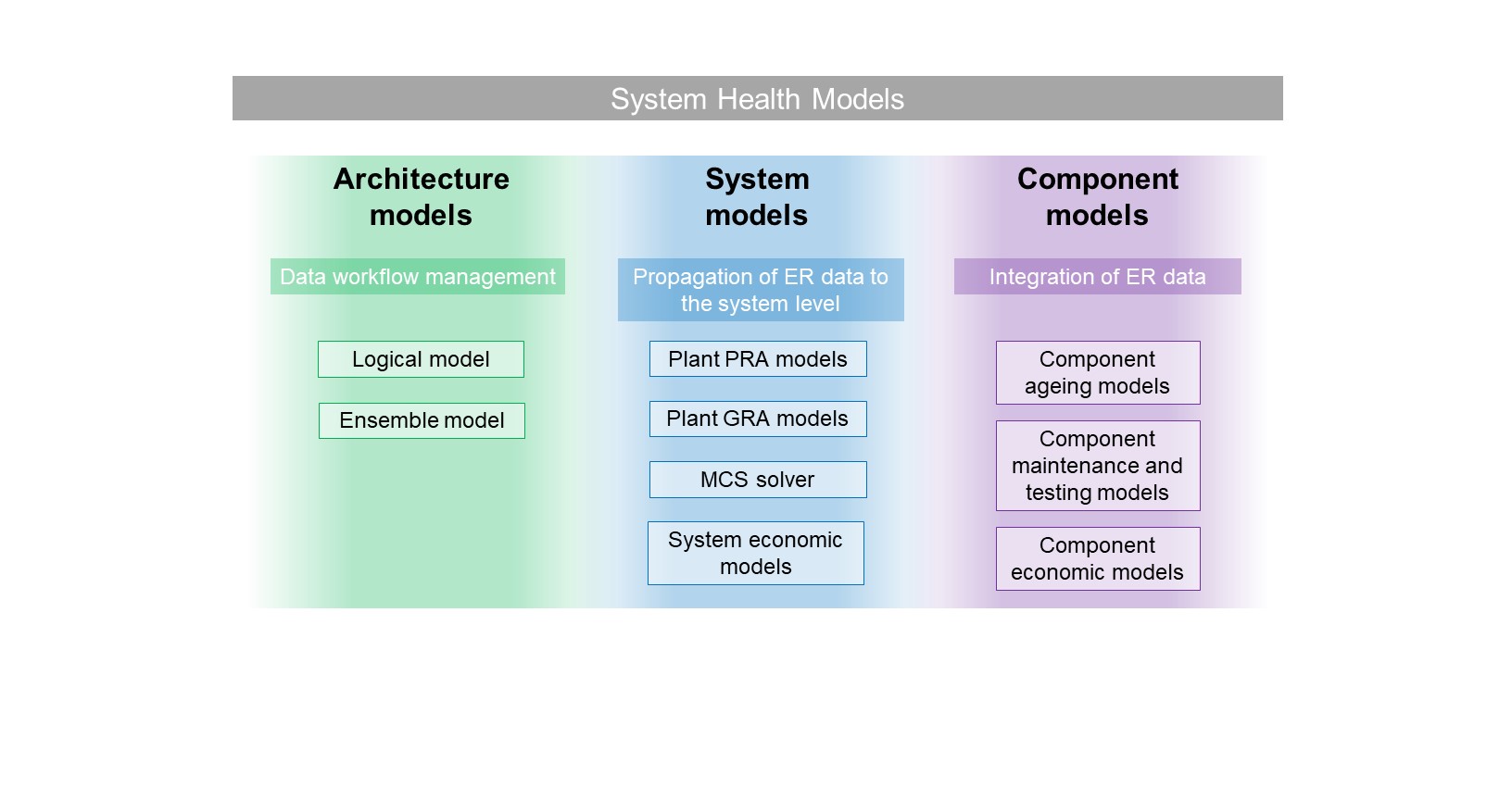 System Health Models

Architecture models

Data workflow management

Logical model

Ensemble model

System models

Propagation of ER data to the system level

Plant PRA models

Plant GRA models

MCS solver

System economic models

Component models

Integration of ER data

Component ageing models

Component maintenance and testing models

Component economic models